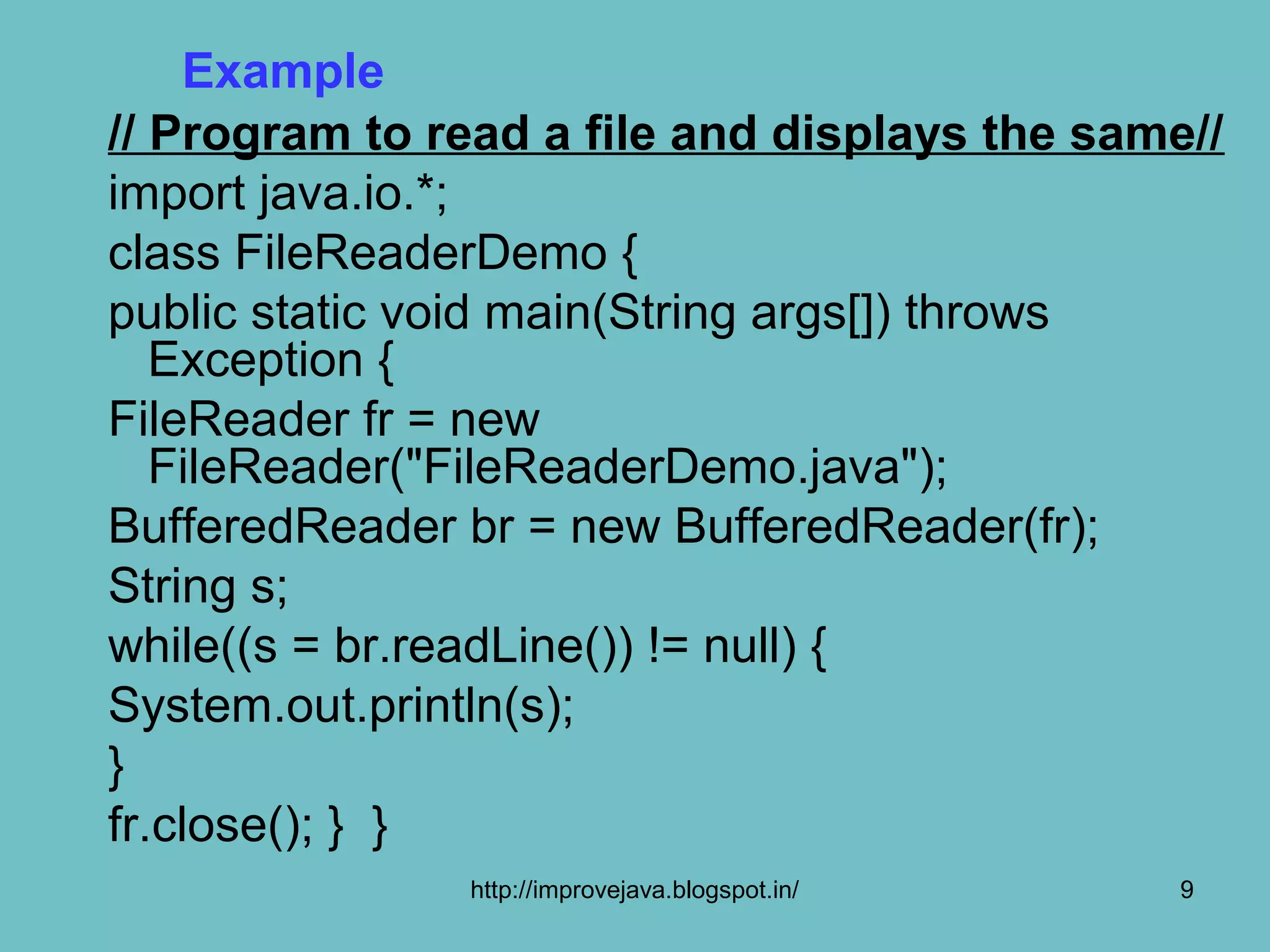 Example

// Program to read a file and displays the same//

import java.io.*;

class FileReaderDemo {

public static void main(String args[]) throws Exception {

FileReader fr = new FileReader("FileReaderDemo.java");

BufferedReader br = new BufferedReader(fr);

String s;

while((s = br.readLine()) != null) {

System.out.println(s);

}

fr.close(); } }

http://improvejava.blogspot.in/

9